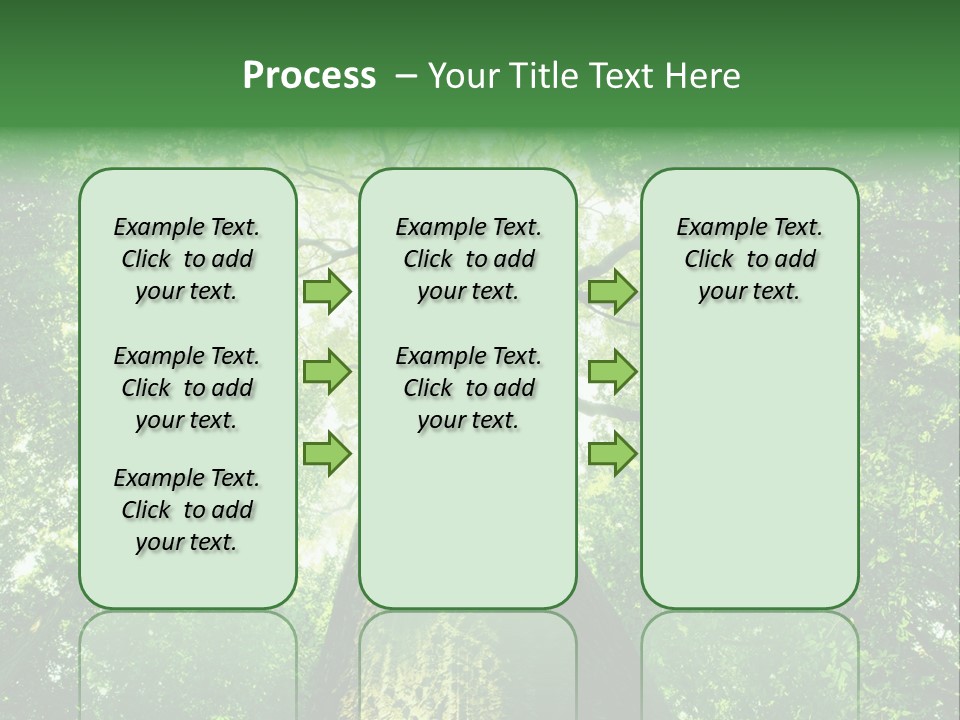 Process – Your Title Text Here

Example Text. Click to add your text.

Example Text. Click to add your text.

Example Text. Click to add your text.

Example Text. Click to add your text.

Example Text. Click to add your text.

Example Text. Click to add your text.